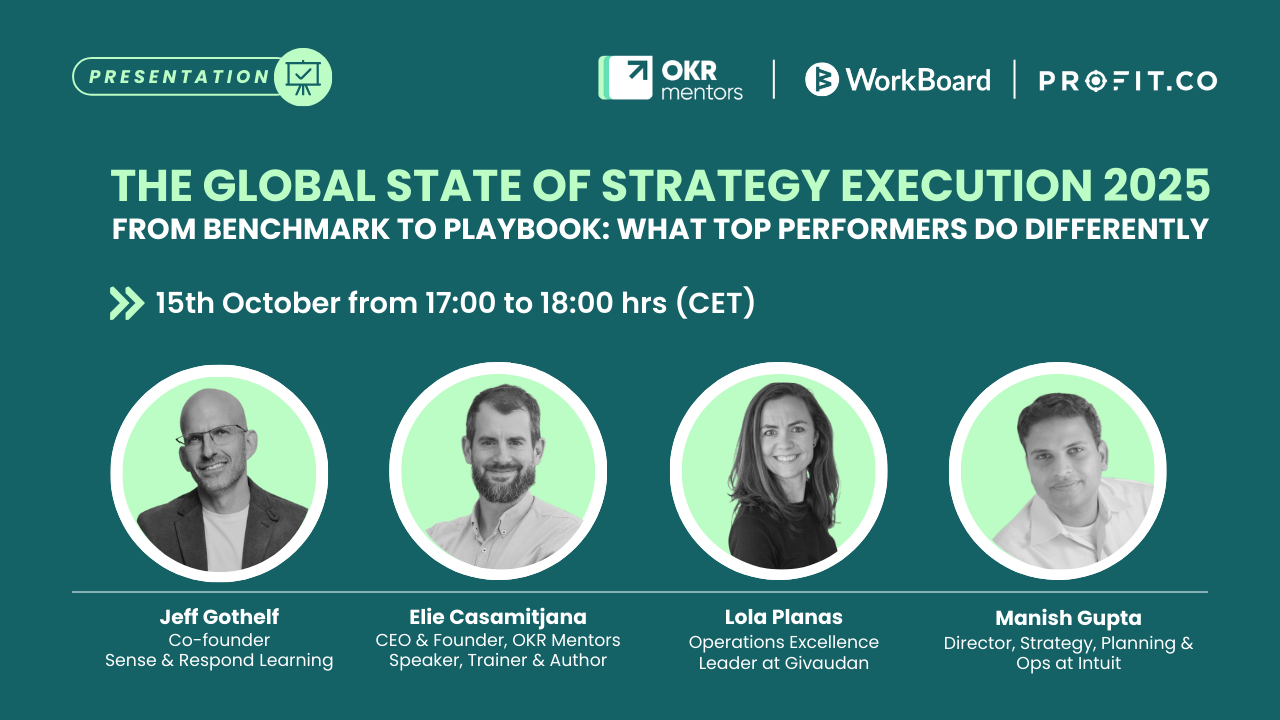 PRESENTATION

OKR mentors | WorkBoard | PROFIT.CO

THE GLOBAL STATE OF STRATEGY EXECUTION 2025
FROM BENCHMARK TO PLAYBOOK: WHAT TOP PERFORMERS DO DIFFERENTLY

15th October from 17:00 to 18:00 hrs (CET)

Jeff Gothelf
Co-founder
Sense & Respond Learning

Elie Casamitjana
CEO & Founder, OKR Mentors
Speaker, Trainer & Author

Lola Planas
Operations Excellence
Leader at Givaudan

Manish Gupta
Director, Strategy, Planning & Ops at Intuit